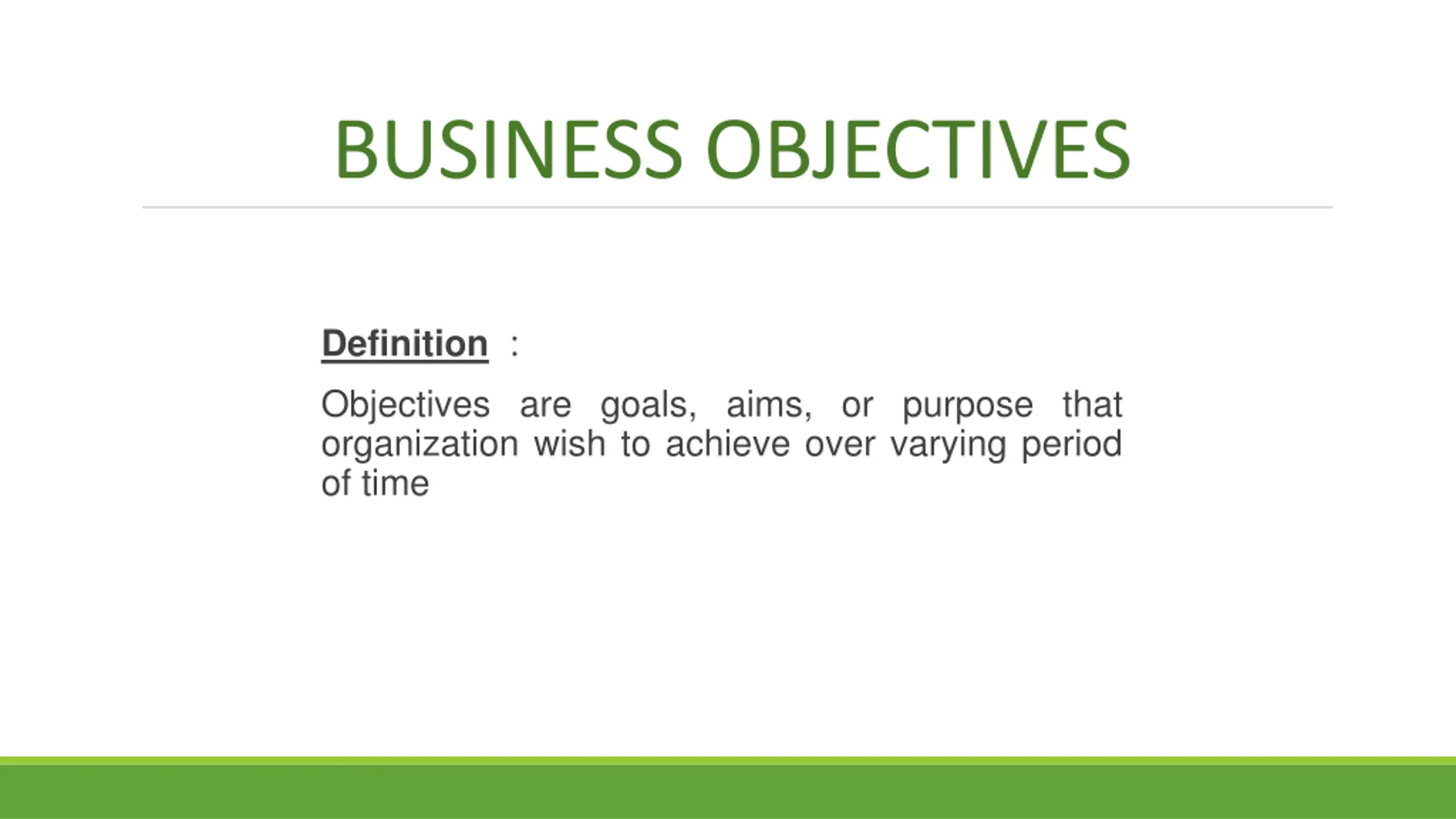 BUSINESS OBJECTIVES

Definition :

Objectives are goals, aims, or purpose that organization wish to achieve over varying period of time